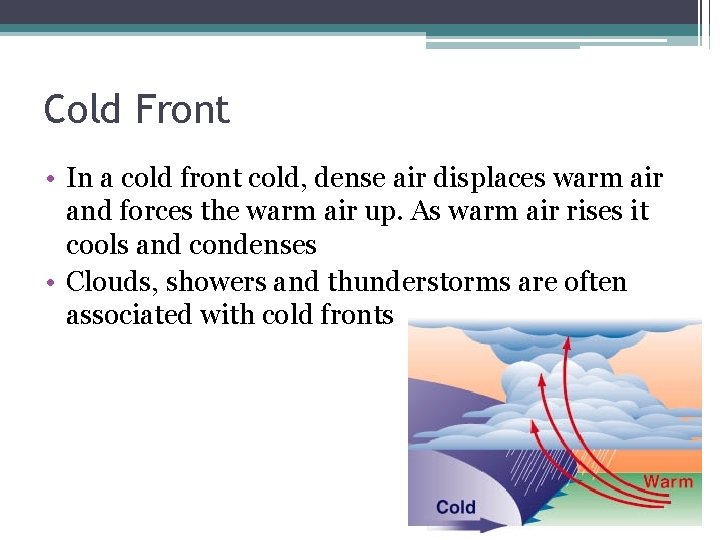 Cold Front

• In a cold front cold, dense air displaces warm air and forces the warm air up. As warm air rises it cools and condenses
• Clouds, showers and thunderstorms are often associated with cold fronts

Warm
Cold